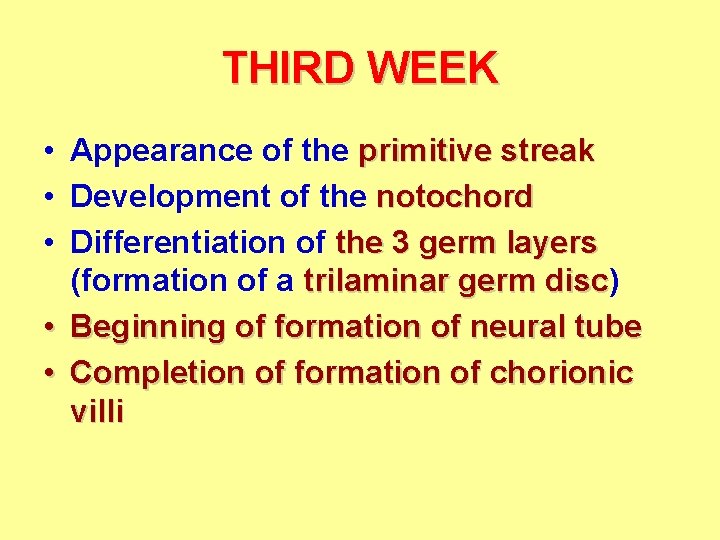 THIRD WEEK

• Appearance of the primitive streak
• Development of the notochord
• Differentiation of the 3 germ layers (formation of a trilaminar germ disc)
• Beginning of formation of neural tube
• Completion of formation of chorionic villi